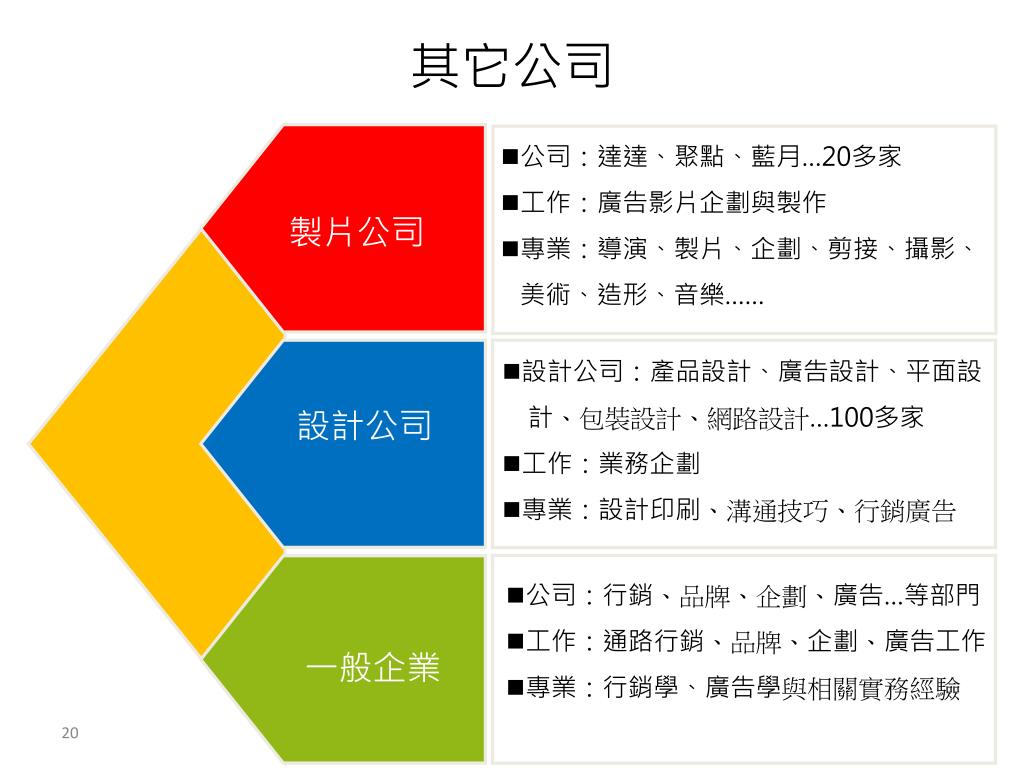 其它公司

製片公司

■公司：達達、聚點、藍月...20多家

■工作：廣告影片企劃與製作

■專業：導演、製片、企劃、剪接、攝影、美術、造形、音樂......

設計公司

■設計公司：產品設計、廣告設計、平面設計、包裝設計、網路設計...100多家

■工作：業務企劃

■專業：設計印刷、溝通技巧、行銷廣告

一般企業

■公司：行銷、品牌、企劃、廣告...等部門

■工作：通路行銷、品牌、企劃、廣告工作

■專業：行銷學、廣告學與相關實務經驗

20